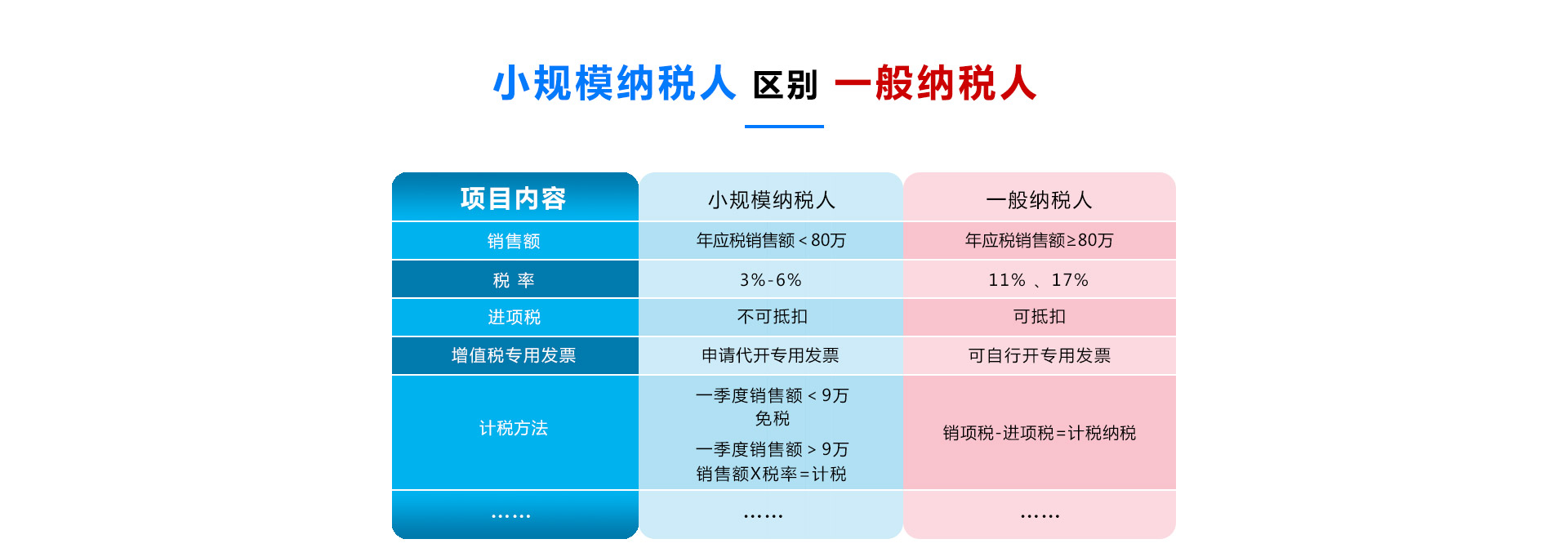 小规模纳税人 区别 一般纳税人

| 项目内容 | 小规模纳税人 | 一般纳税人 |
|---|---|---|
| 销售额 | 年应税销售额＜80万 | 年应税销售额≥80万 |
| 税 率 | 3%-6% | 11% 、17% |
| 进项税 | 不可抵扣 | 可抵扣 |
| 增值税专用发票 | 申请代开专用发票 | 可自行开专用发票 |
| 计税方法 | 一季度销售额＜9万 免税 一季度销售额＞9万 销售额X税率=计税 | 销项税-进项税=计税纳税 |
| …… | …… | …… |